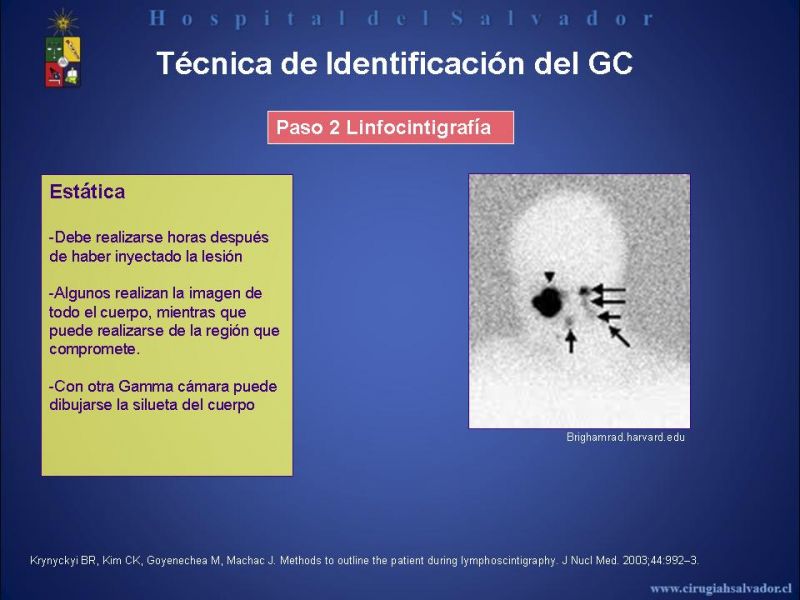 Hospital del Salvador

Técnica de Identificación del GC

Paso 2 Linfocintigrafía

Estática

-Debe realizarse horas después de haber inyectado la lesión

-Algunos realizan la imagen de todo el cuerpo, mientras que puede realizarse de la región que compromete.

-Con otra Gamma cámara puede dibujarse la silueta del cuerpo

Brighamrad.harvard.edu

Krynyckyi BR, Kim CK, Goyenechea M, Machac J. Methods to outline the patient during lymphoscintigraphy. J Nucl Med. 2003;44:992–3.

www.cirugiahsalvador.cl